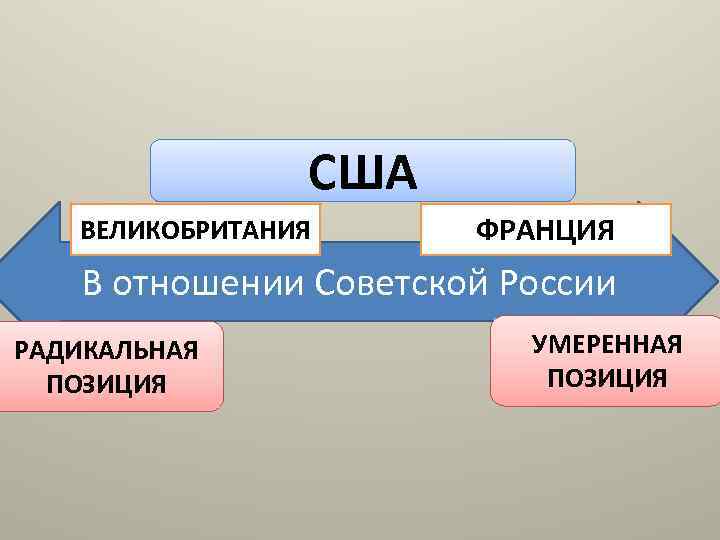 США

ВЕЛИКОБРИТАНИЯ

ФРАНЦИЯ

В отношении Советской России

РАДИКАЛЬНАЯ ПОЗИЦИЯ

УМЕРЕННАЯ ПОЗИЦИЯ